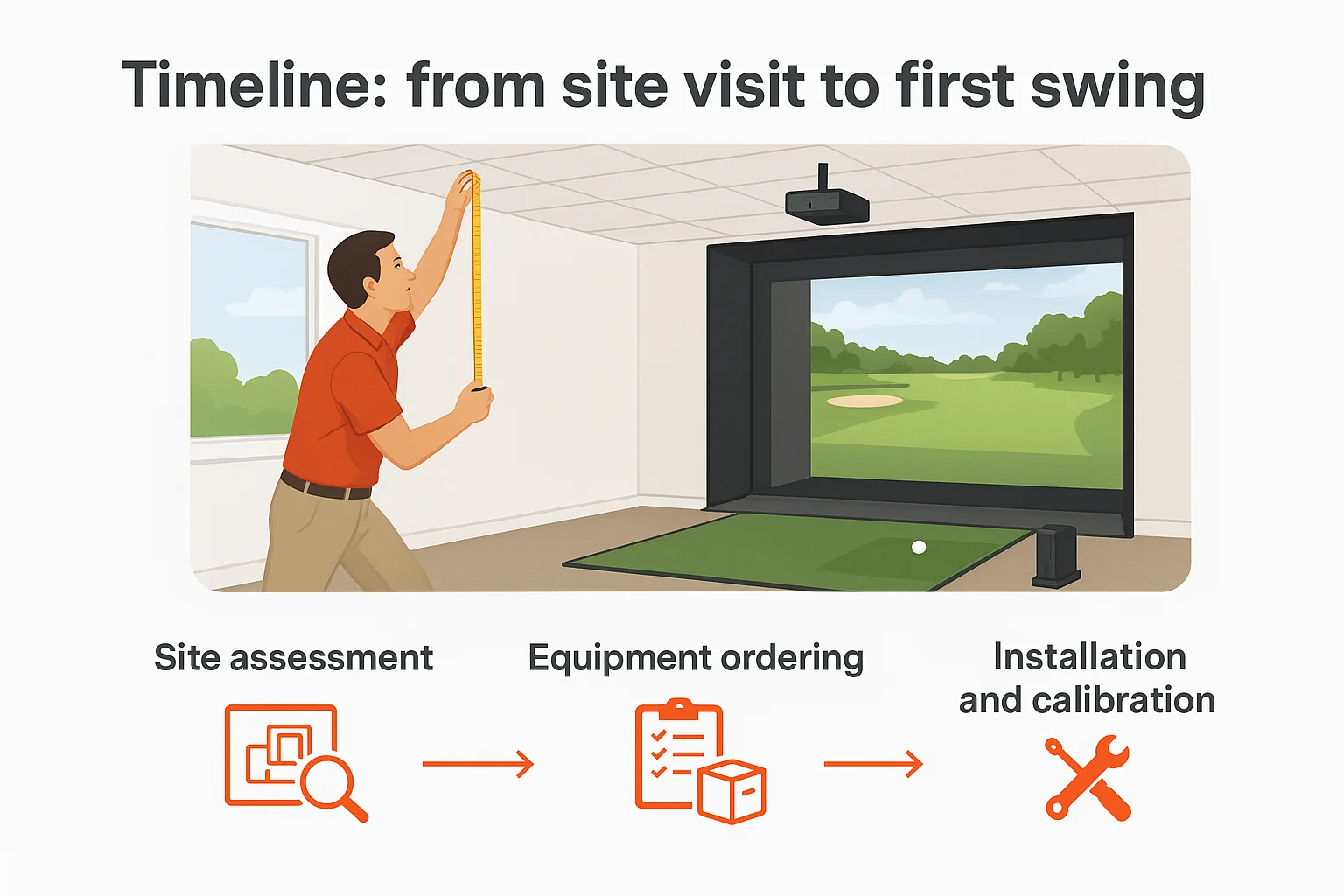 Timeline: from site visit to first swing

Site assessment

Equipment ordering

Installation and calibration